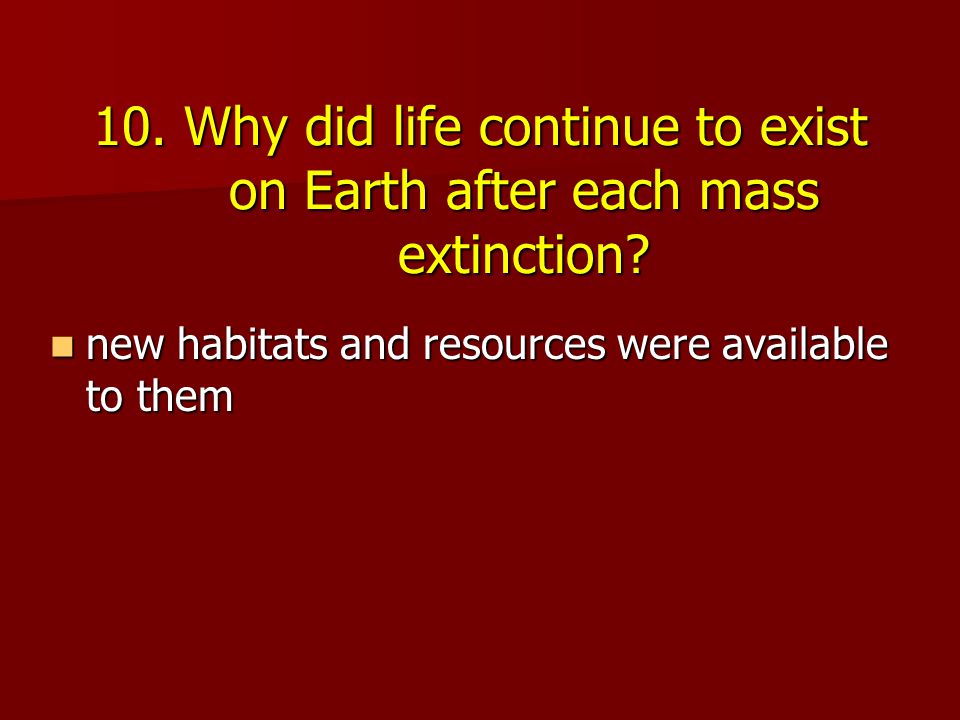 10. Why did life continue to exist on Earth after each mass extinction?

new habitats and resources were available to them